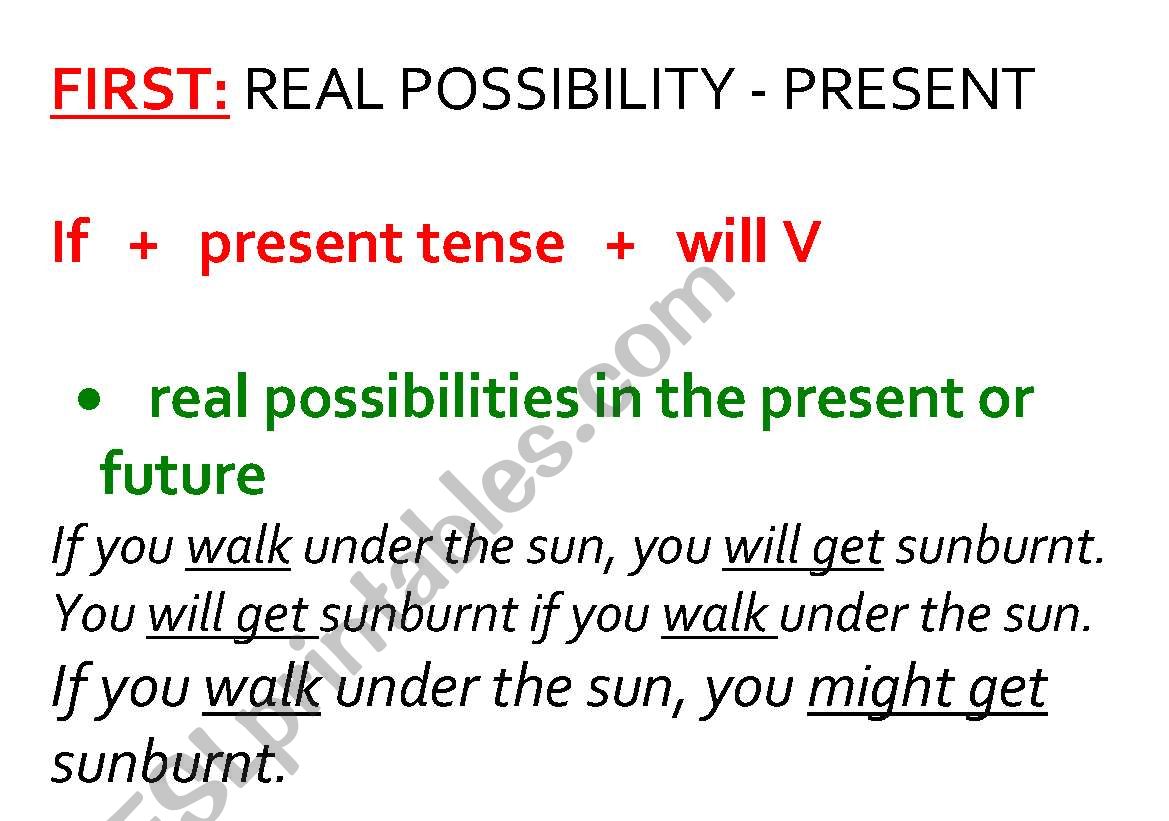 FIRST: REAL POSSIBILITY - PRESENT

If + present tense + will V

• real possibilities in the present or future

If you walk under the sun, you will get sunburnt.
You will get sunburnt if you walk under the sun.
If you walk under the sun, you might get sunburnt.

ESLprintables.com